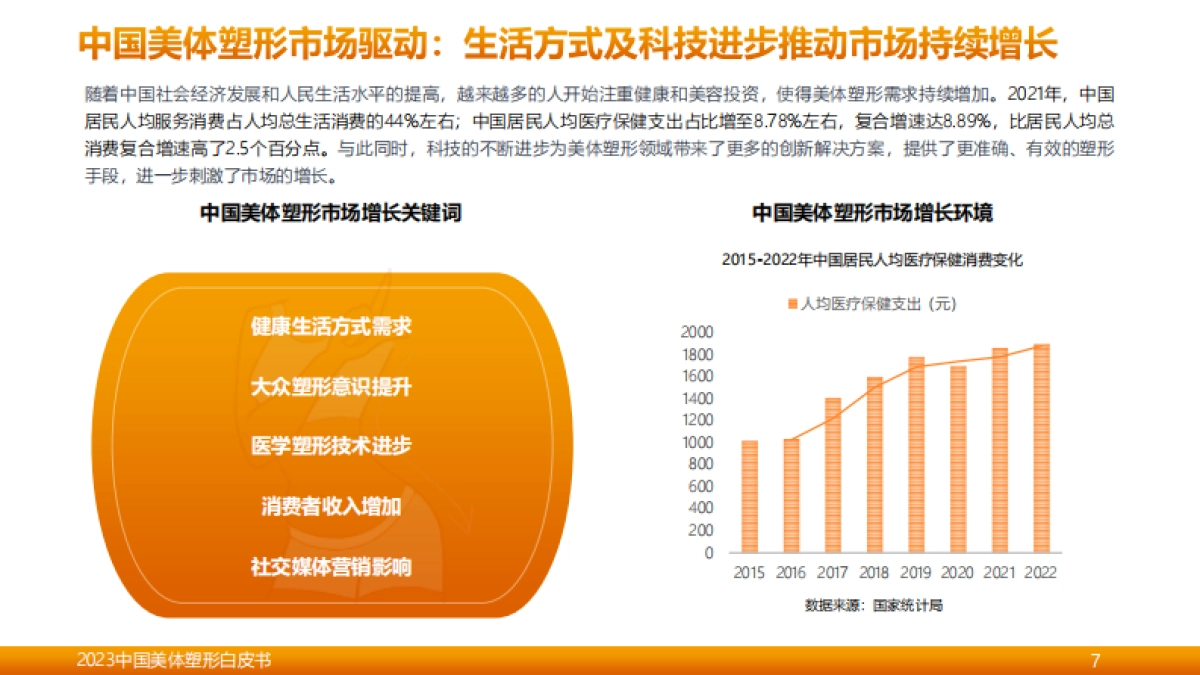 中国美体塑形市场驱动：生活方式及科技进步推动市场持续增长

随着中国社会经济发展和人民生活水平的提高，越来越多的人开始注重健康和美容投资，使得美体塑形需求持续增加。2021年，中国居民人均服务消费占人均总生活消费的44%左右；中国居民人均医疗保健支出占比增至8.78%左右，复合增速达8.89%，比居民人均总消费复合增速高了2.5个百分点。与此同时，科技的不断进步为美体塑形领域带来了更多的创新解决方案，提供了更准确、有效的塑形手段，进一步刺激了市场的增长。

中国美体塑形市场增长关键词

健康生活方式需求

大众塑形意识提升

医学塑形技术进步

消费者收入增加

社交媒体营销影响

中国美体塑形市场增长环境

2015-2022年中国居民人均医疗保健消费变化

人均医疗保健支出（元）

2000
1800
1600
1400
1200
1000
800
600
400
200
0

2015 2016 2017 2018 2019 2020 2021 2022

数据来源：国家统计局

2023中国美体塑形白皮书

7